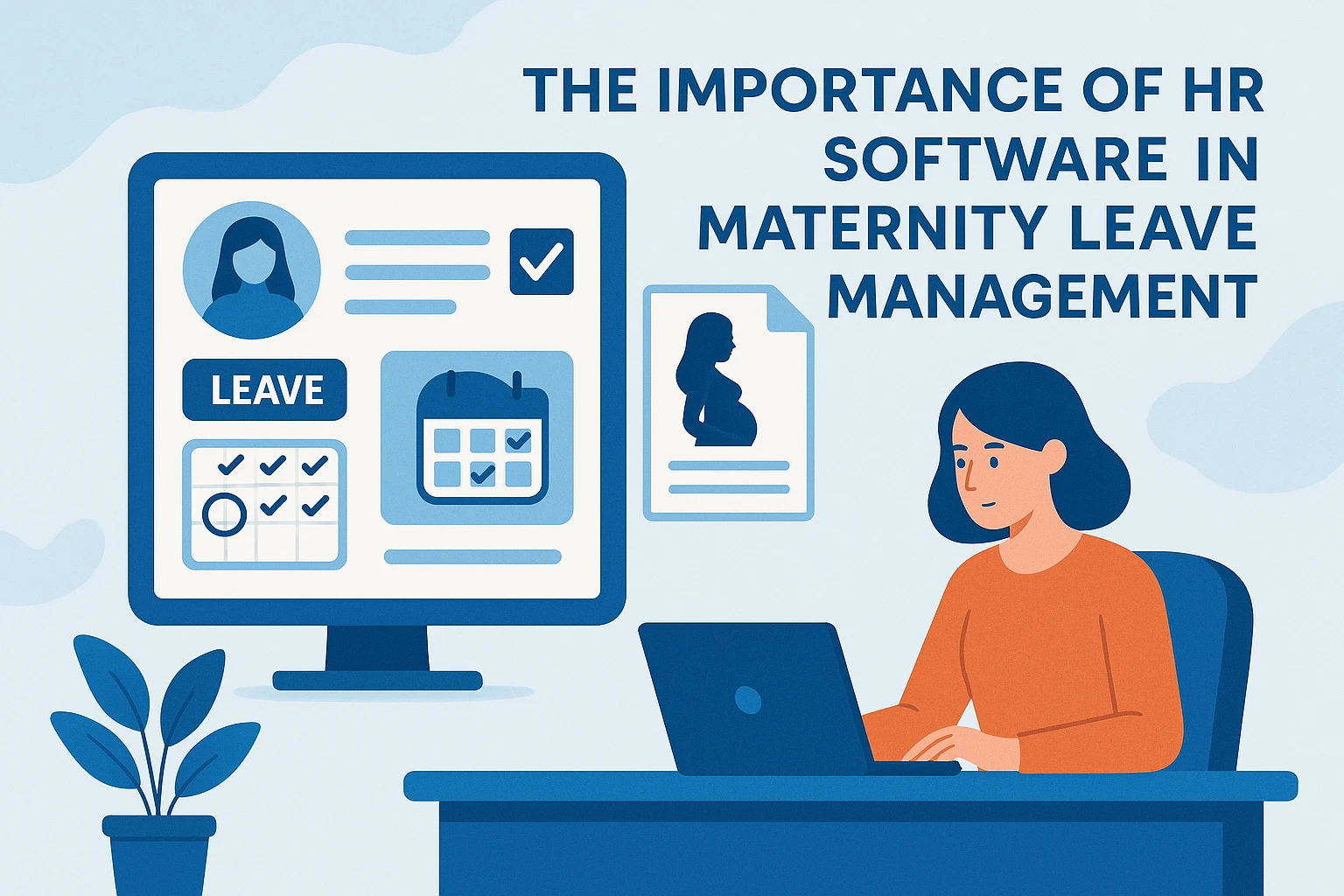 THE IMPORTANCE OF HR SOFTWARE IN MATERNITY LEAVE MANAGEMENT

LEAVE